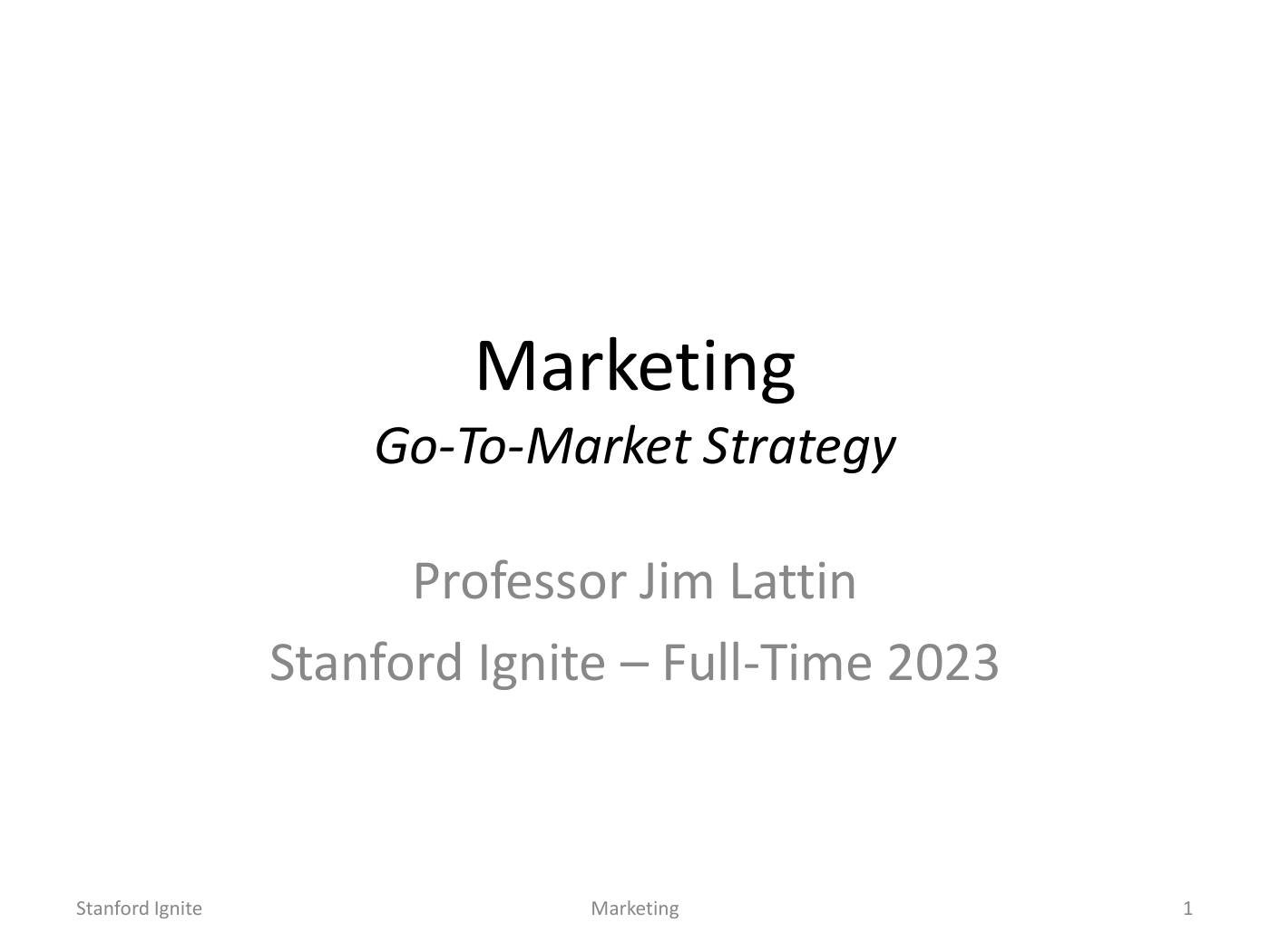 Marketing
Go-To-Market Strategy

Professor Jim Lattin

Stanford Ignite – Full-Time 2023

Stanford Ignite Marketing 1